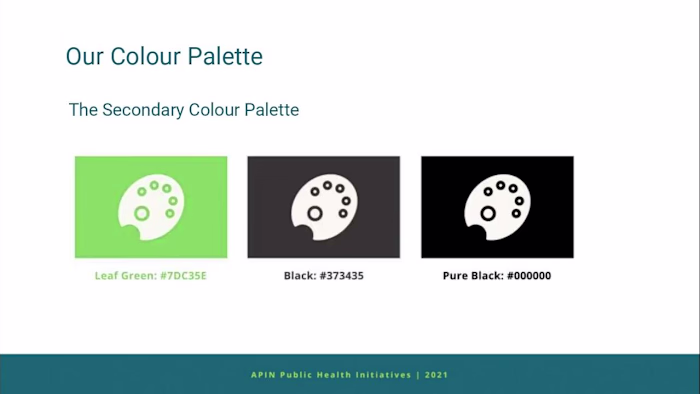 Our Colour Palette

The Secondary Colour Palette

Leaf Green: #7DC35E

Black: #373435

Pure Black: #000000

APIN Public Health Initiatives | 2021